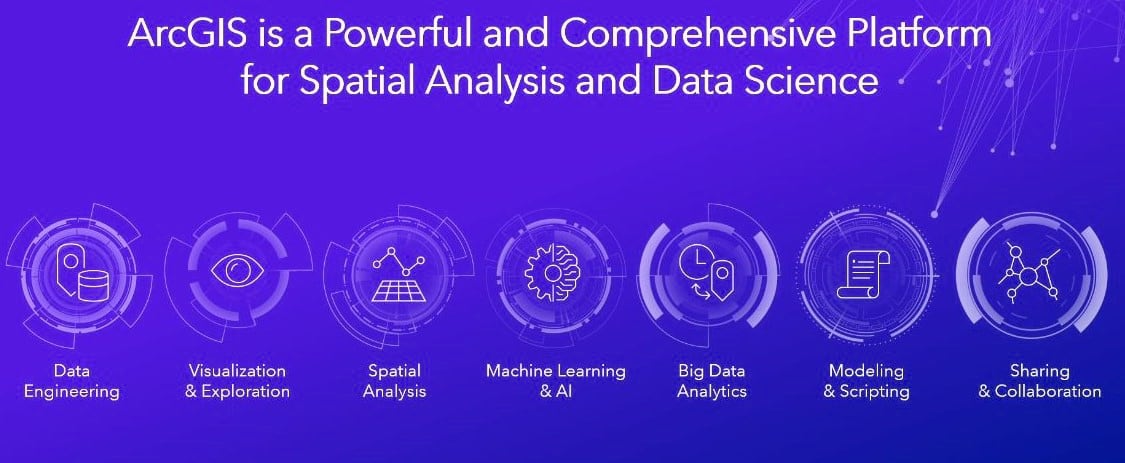 ArcGIS is a Powerful and Comprehensive Platform for Spatial Analysis and Data Science

Data Engineering

Visualization & Exploration

Spatial Analysis

Machine Learning & AI

Big Data Analytics

Modeling & Scripting

Sharing & Collaboration